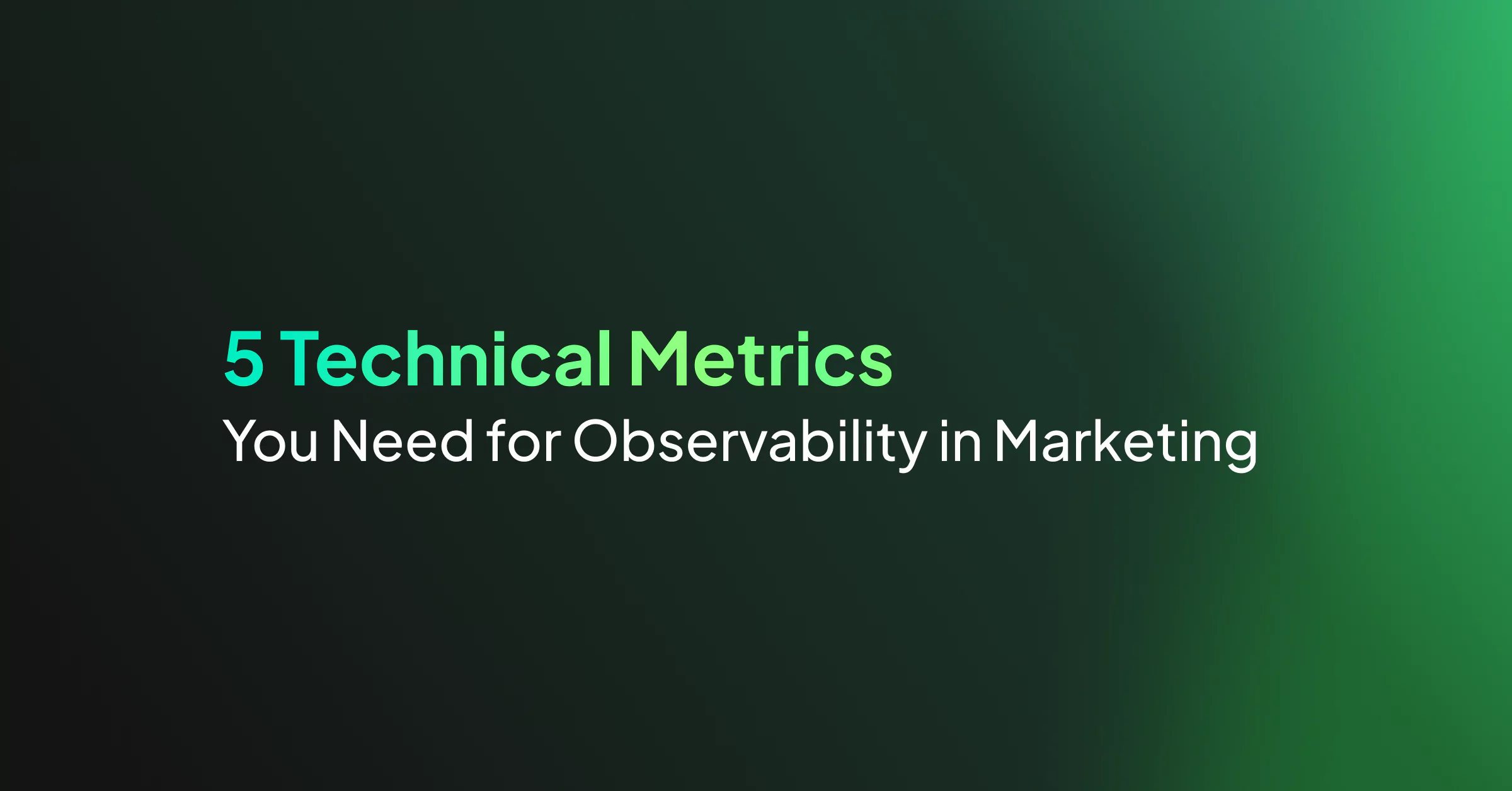 5 Technical Metrics
You Need for Observability in Marketing